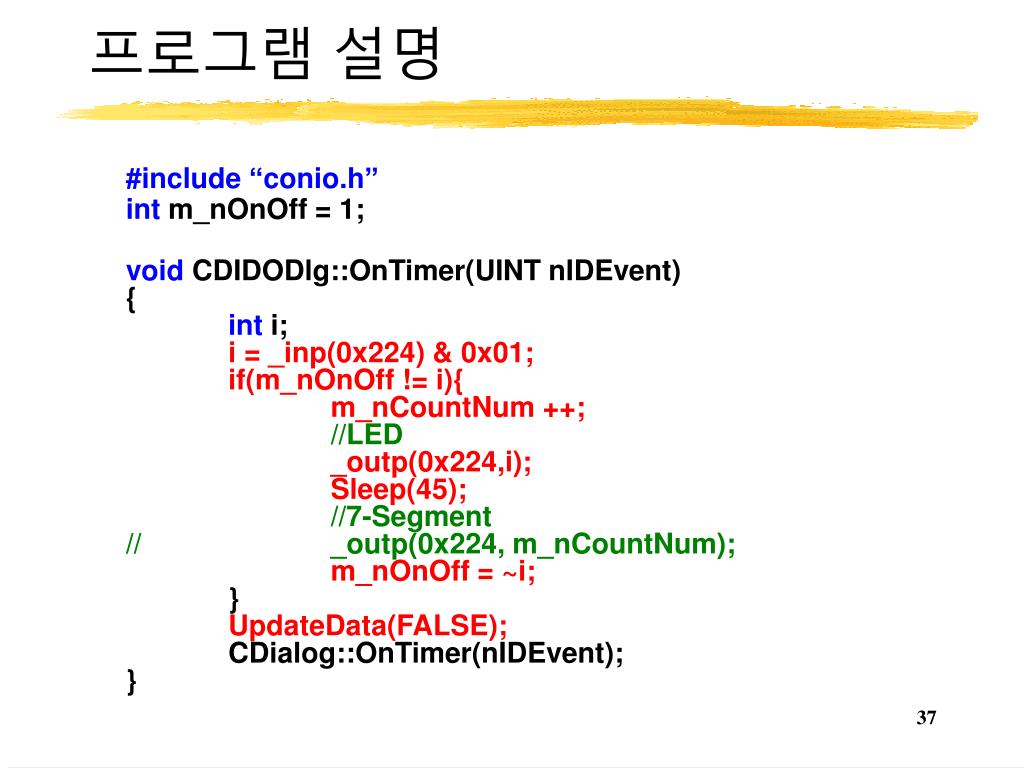 프로그램 설명

#include “conio.h”
int m_nOnOff = 1;

void CDIDODlg::OnTimer(UINT nIDEvent)
{
int i;
i = _inp(0x224) & 0x01;
if(m_nOnOff != i){
m_nCountNum ++;
//LED
_outp(0x224,i);
Sleep(45);
//7-Segment
// _outp(0x224, m_nCountNum);
m_nOnOff = ~i;
}
UpdateData(FALSE);
CDialog::OnTimer(nIDEvent);
}

37